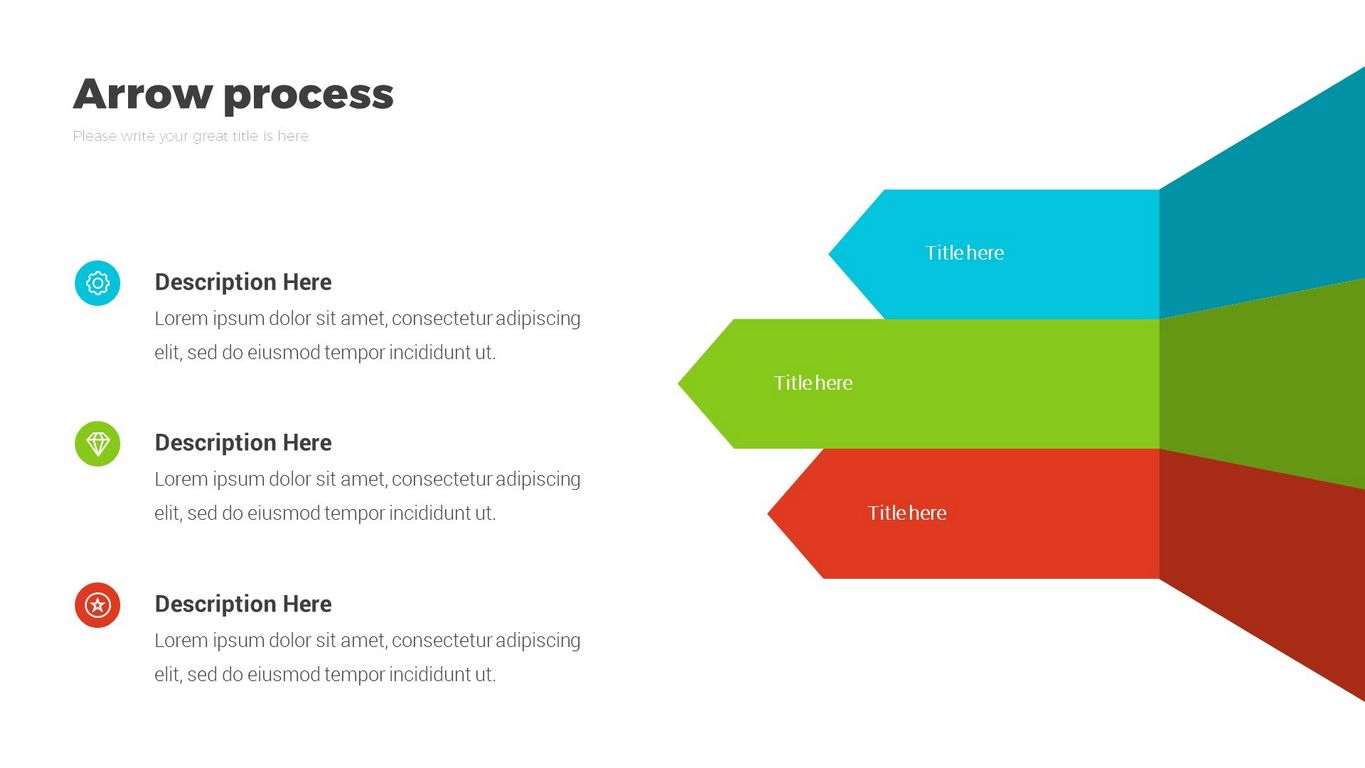 Arrow process

Please write your great title is here

Description Here

Lorem ipsum dolor sit amet, consectetur adipiscing elit, sed do eiusmod tempor incididunt ut.

Description Here

Lorem ipsum dolor sit amet, consectetur adipiscing elit, sed do eiusmod tempor incididunt ut.

Description Here

Lorem ipsum dolor sit amet, consectetur adipiscing elit, sed do eiusmod tempor incididunt ut.

Title here

Title here

Title here